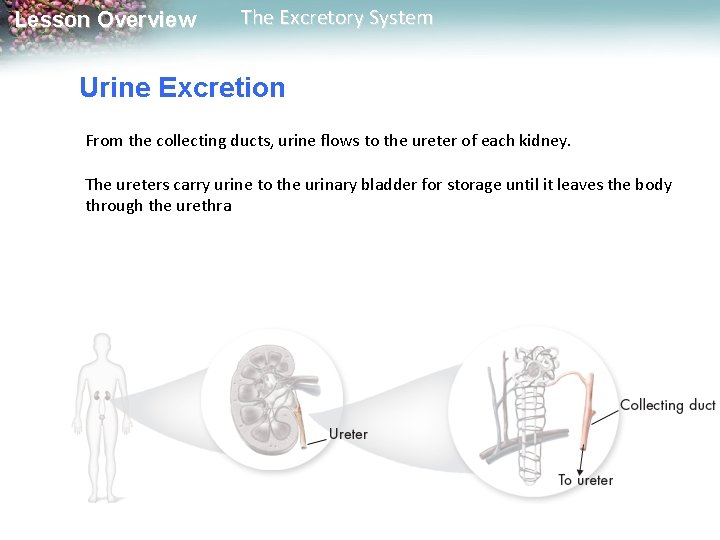 Lesson Overview The Excretory System

Urine Excretion

From the collecting ducts, urine flows to the ureter of each kidney.

The ureters carry urine to the urinary bladder for storage until it leaves the body through the urethra

Ureter

Collecting duct

To ureter